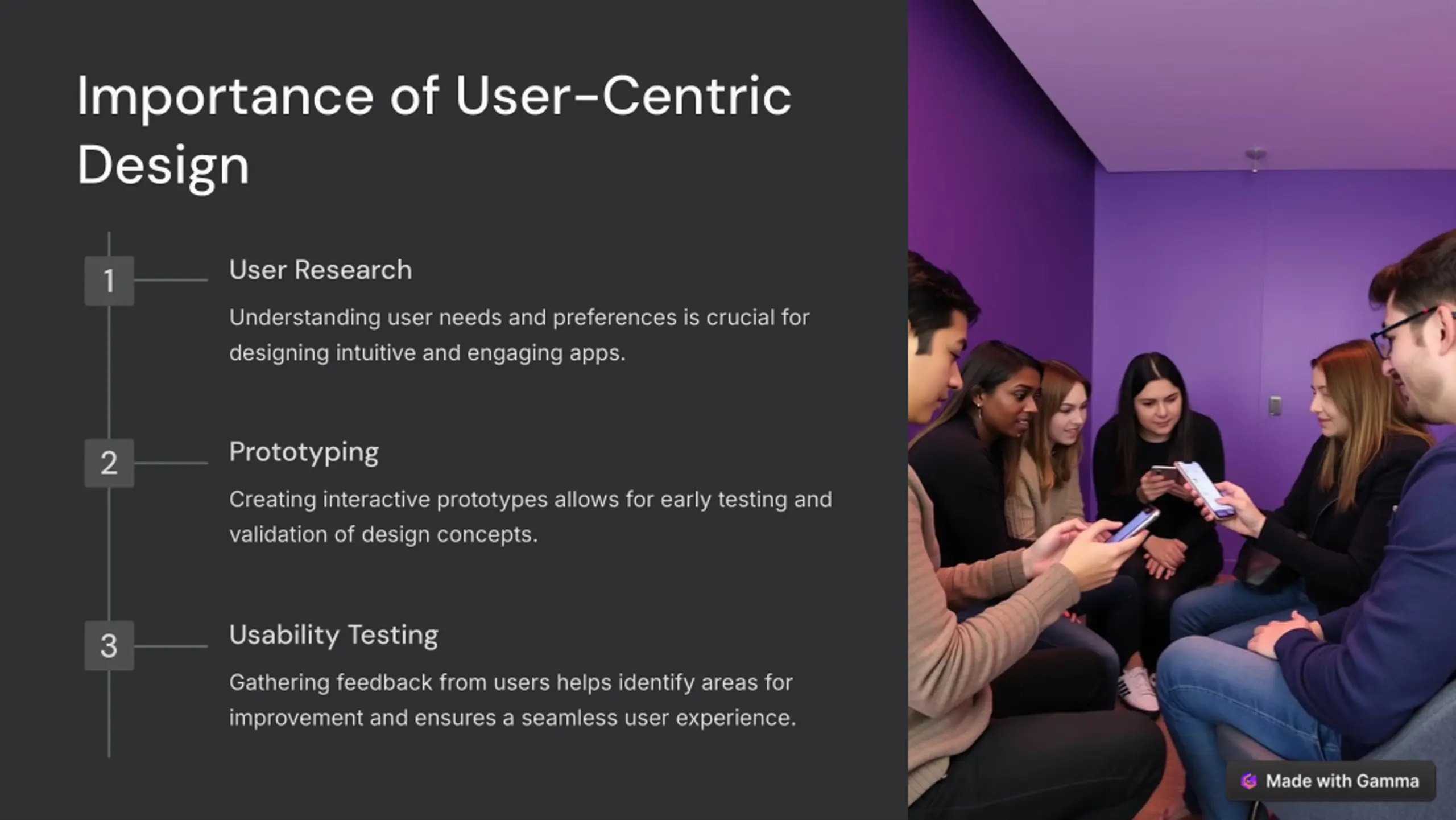 Importance of User-Centric Design

1

User Research

Understanding user needs and preferences is crucial for designing intuitive and engaging apps.

2

Prototyping

Creating interactive prototypes allows for early testing and validation of design concepts.

3

Usability Testing

Gathering feedback from users helps identify areas for improvement and ensures a seamless user experience.

Made with Gamma